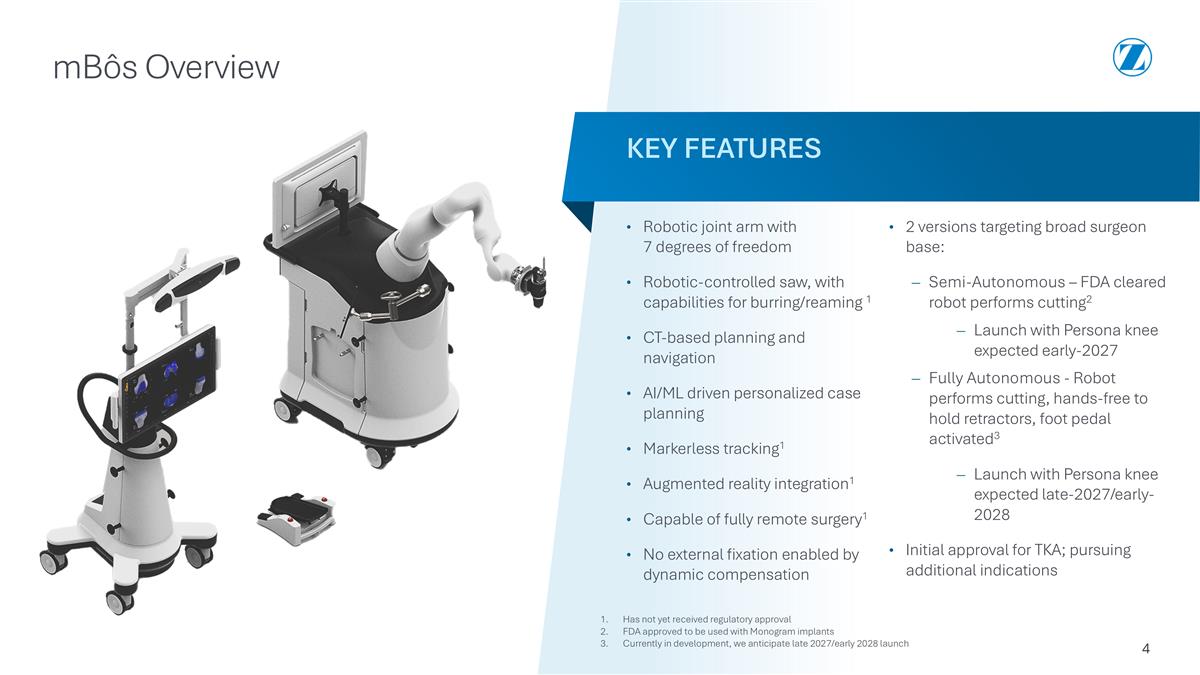 mBôs Overview

KEY FEATURES

• Robotic joint arm with 7 degrees of freedom

• Robotic-controlled saw, with capabilities for burring/reaming $^1$

• CT-based planning and navigation

• AI/ML driven personalized case planning

• Markerless tracking$^1$

• Augmented reality integration$^1$

• Capable of fully remote surgery$^1$

• No external fixation enabled by dynamic compensation

• 2 versions targeting broad surgeon base:

– Semi-Autonomous – FDA cleared robot performs cutting$^2$

– Launch with Persona knee expected early-2027

– Fully Autonomous - Robot performs cutting, hands-free to hold retractors, foot pedal activated$^3$

– Launch with Persona knee expected late-2027/early-2028

• Initial approval for TKA; pursuing additional indications

1. Has not yet received regulatory approval
2. FDA approved to be used with Monogram implants
3. Currently in development, we anticipate late 2027/early 2028 launch

4